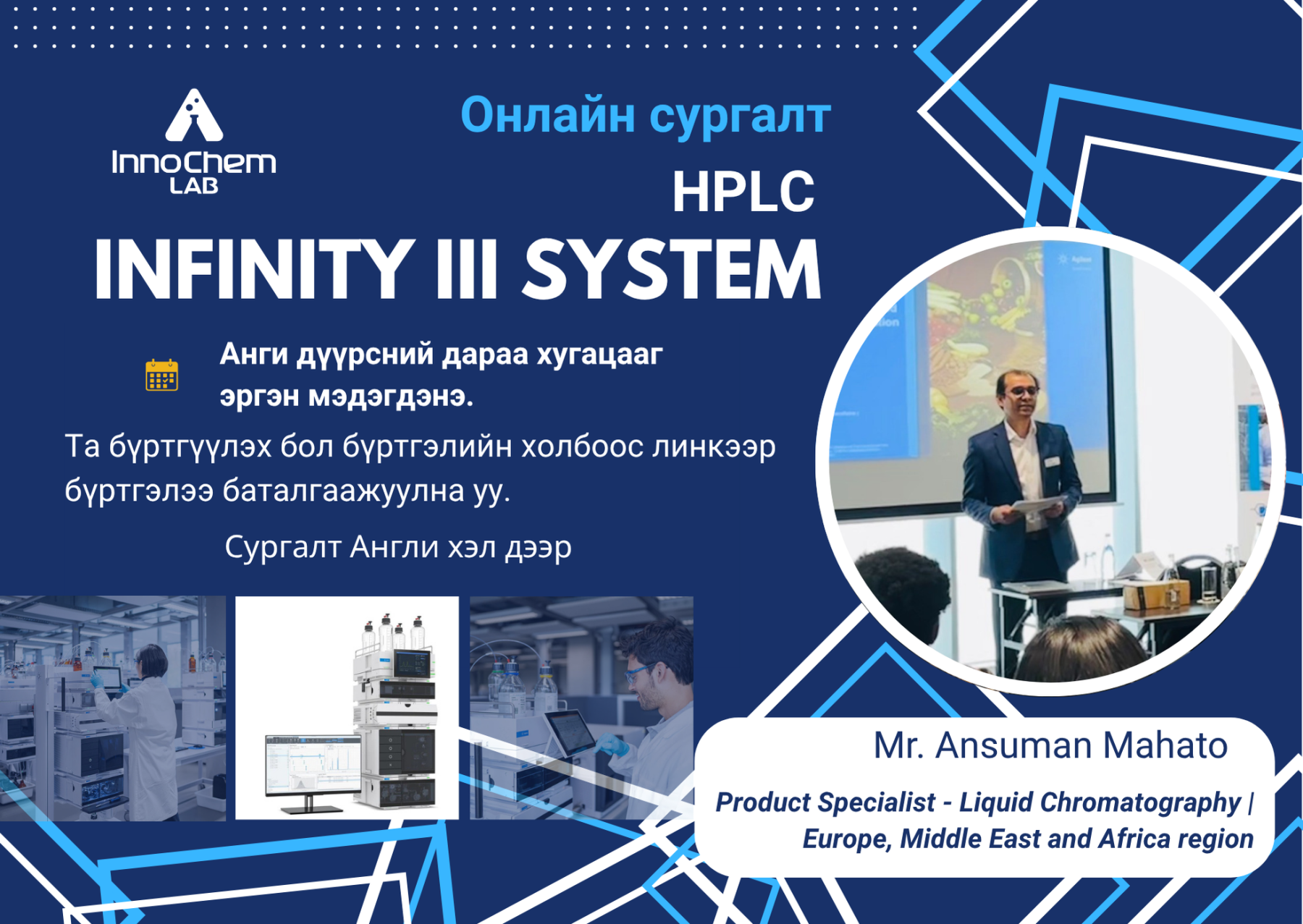 InnoChem LAB

Онлайн сургалт

HPLC

INFINITY III SYSTEM

Анги дүүрсний дараа хугацааг эргэн мэдэгдэнэ.

Та бүртгүүлэх бол бүртгэлийн холбоос линкээр бүртгэлээ баталгаажуулна уу.

Сургалт Англи хэл дээр

Mr. Ansuman Mahato

Product Specialist - Liquid Chromatography | Europe, Middle East and Africa region